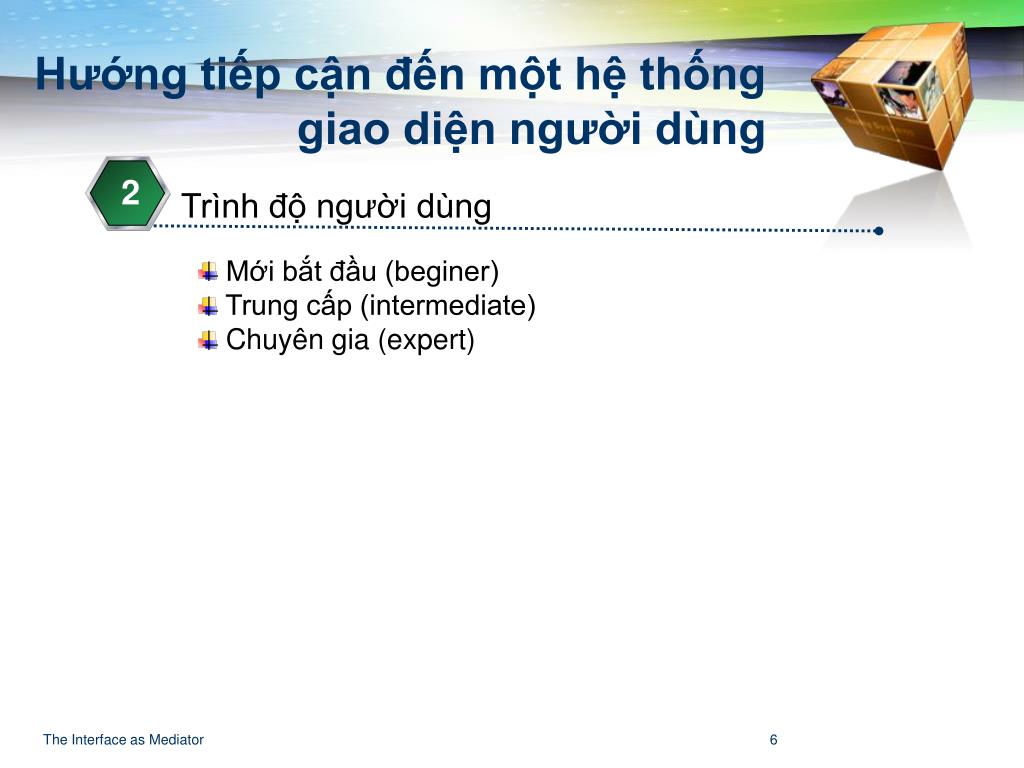 Hướng tiếp cận đến một hệ thống giao diện người dùng

2

Trình độ người dùng

Mới bắt đầu (beginer)
Trung cấp (intermediate)
Chuyên gia (expert)

The Interface as Mediator

6